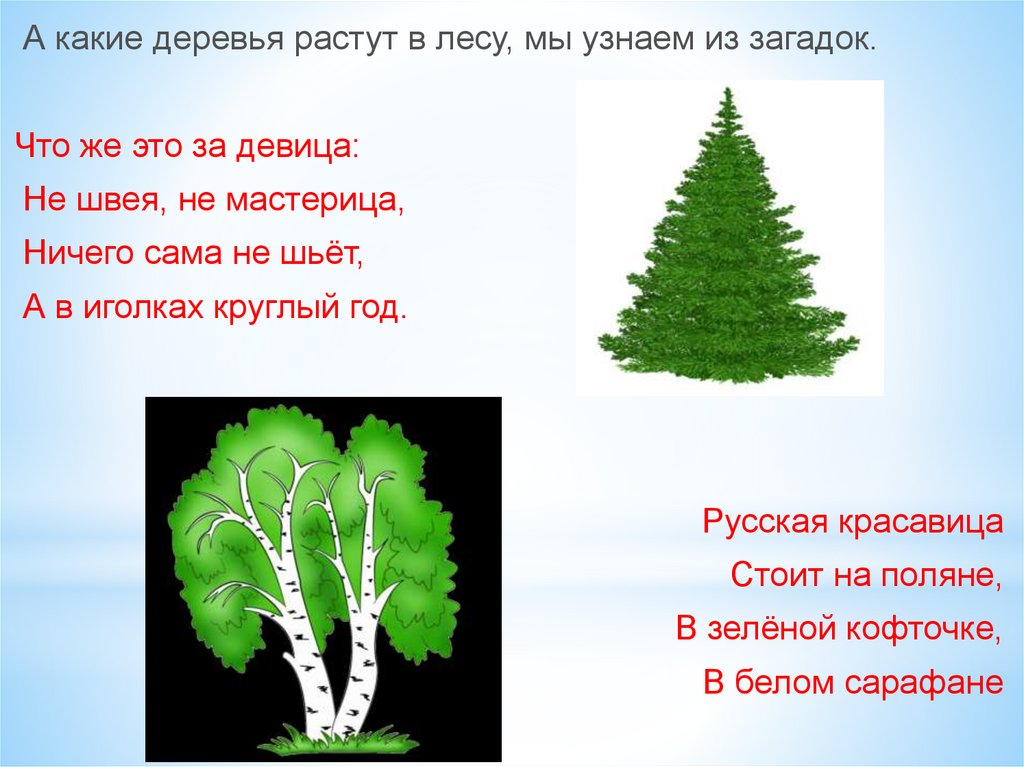 А какие деревья растут в лесу, мы узнаем из загадок.

Что же это за девица:
Не швея, не мастерица,
Ничего сама не шьёт,
А в иголках круглый год.

Русская красавица
Стоит на поляне,
В зелёной кофточке,
В белом сарафане